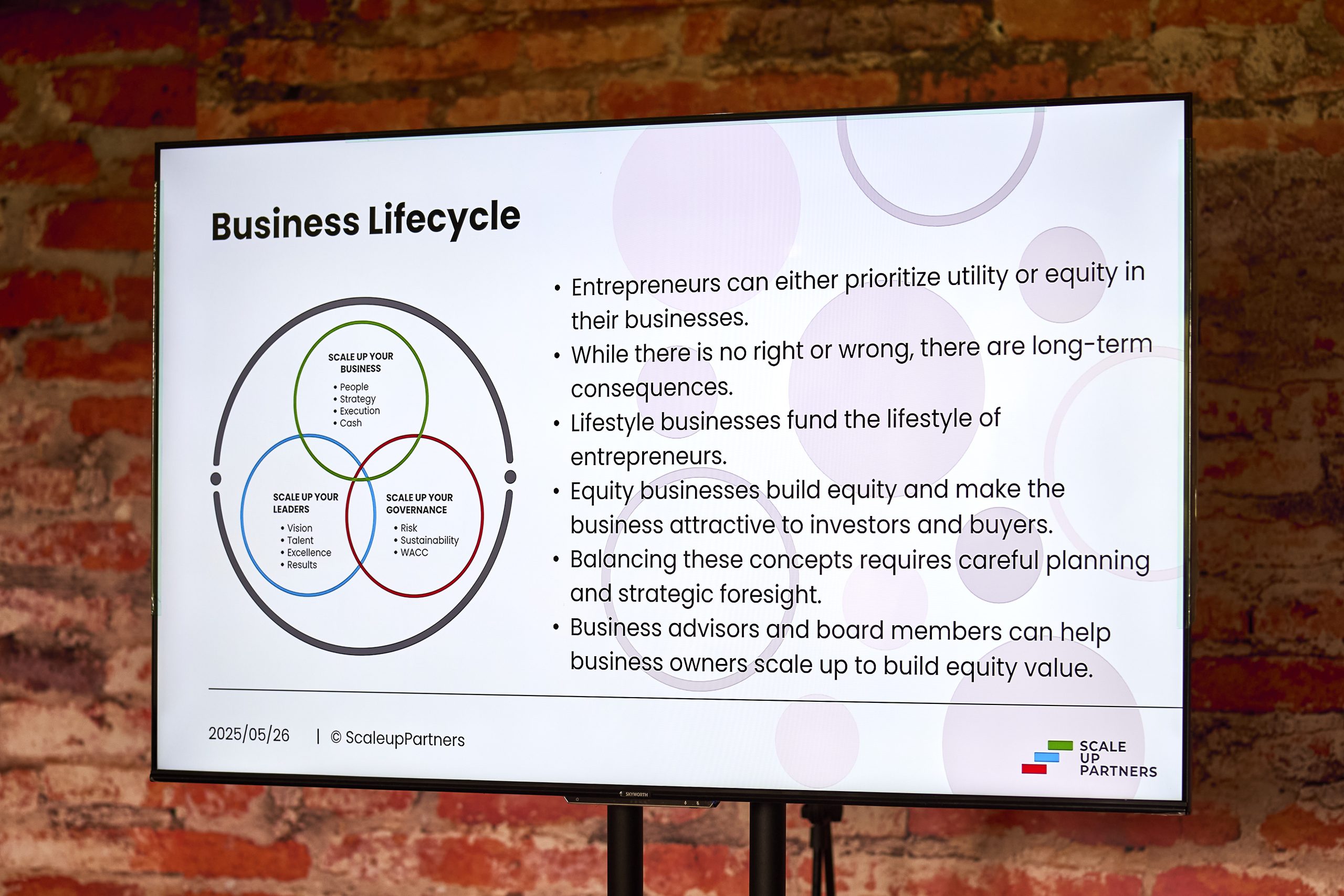 Business Lifecycle

SCALE UP YOUR BUSINESS
• People
• Strategy
• Execution
• Cash

SCALE UP YOUR LEADERS
• Vision
• Talent
• Excellence
• Results

SCALE UP YOUR GOVERNANCE
• Risk
• Sustainability
• WACC

• Entrepreneurs can either prioritize utility or equity in their businesses.
• While there is no right or wrong, there are long-term consequences.
• Lifestyle businesses fund the lifestyle of entrepreneurs.
• Equity businesses build equity and make the business attractive to investors and buyers.
• Balancing these concepts requires careful planning and strategic foresight.
• Business advisors and board members can help business owners scale up to build equity value.

2025/05/26 | © ScaleupPartners

SCALE UP PARTNERS

SKYWORTH